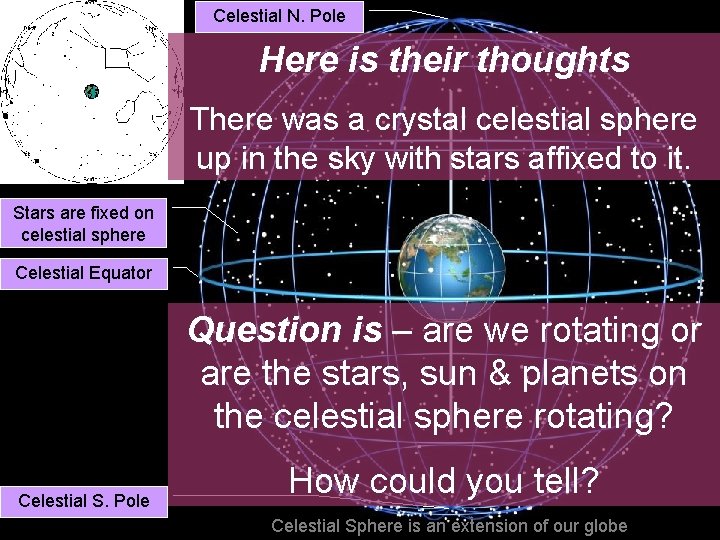 Celestial N. Pole

Here is their thoughts

There was a crystal celestial sphere up in the sky with stars affixed to it.

Stars are fixed on celestial sphere

Celestial Equator

Question is – are we rotating or are the stars, sun & planets on the celestial sphere rotating?

How could you tell?

Celestial S. Pole

Celestial Sphere is an extension of our globe